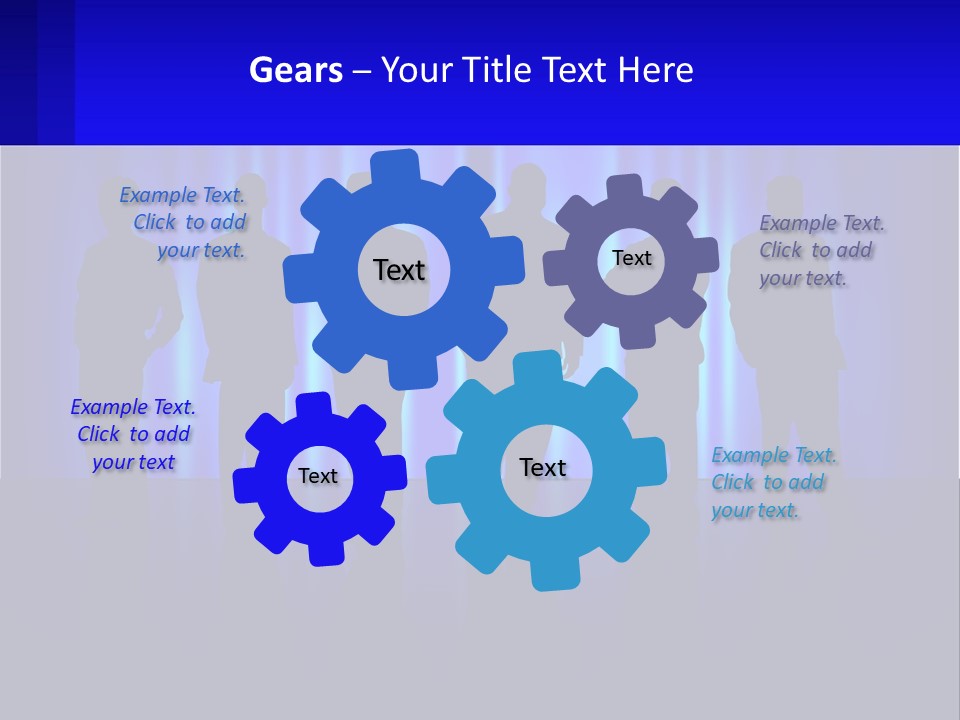 Gears – Your Title Text Here

Example Text. Click to add your text.

Text

Text

Example Text. Click to add your text.

Example Text. Click to add your text

Text

Text

Example Text. Click to add your text.